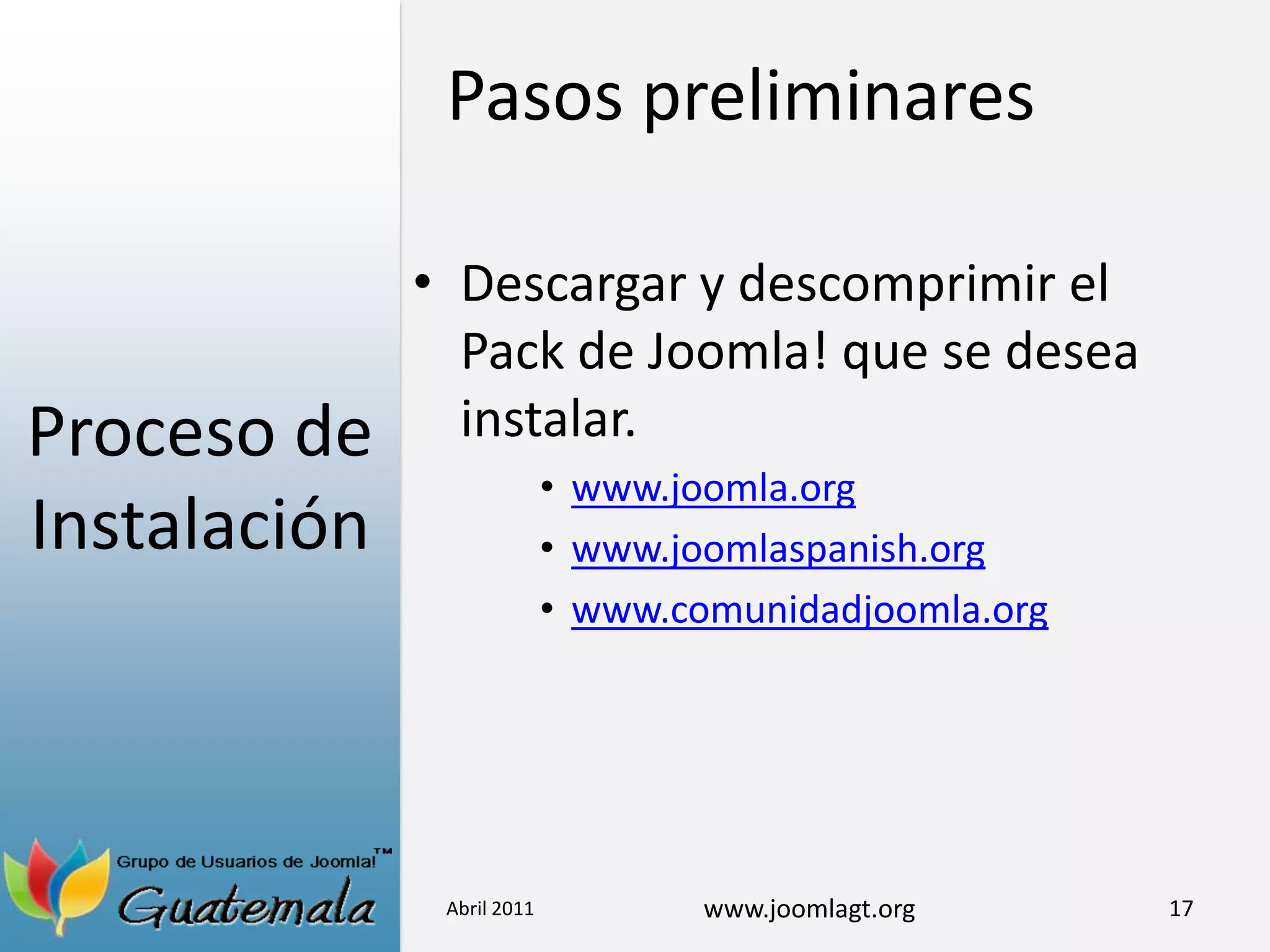 Proceso de Instalación

Grupo de Usuarios de Joomla!™
Guatemala

Pasos preliminares

• Descargar y descomprimir el Pack de Joomla! que se desea instalar.
  • www.joomla.org
  • www.joomlaspanish.org
  • www.comunidadjoomla.org

Abril 2011
www.joomlagt.org
17